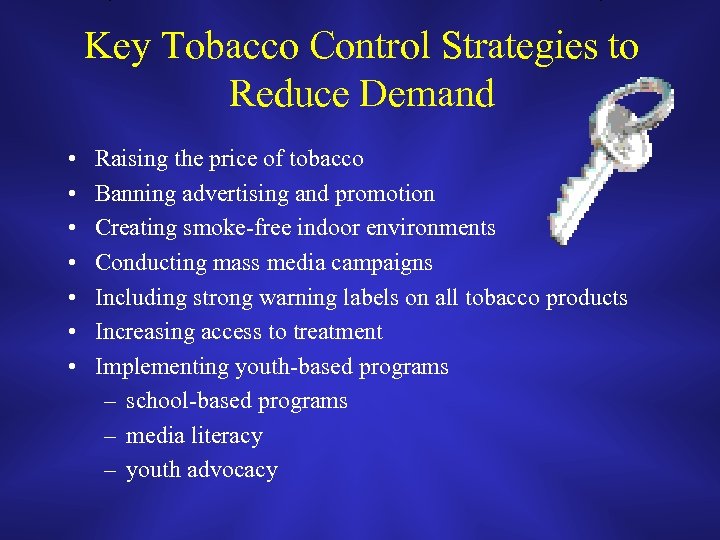 Key Tobacco Control Strategies to Reduce Demand

• Raising the price of tobacco
• Banning advertising and promotion
• Creating smoke-free indoor environments
• Conducting mass media campaigns
• Including strong warning labels on all tobacco products
• Increasing access to treatment
• Implementing youth-based programs
– school-based programs
– media literacy
– youth advocacy